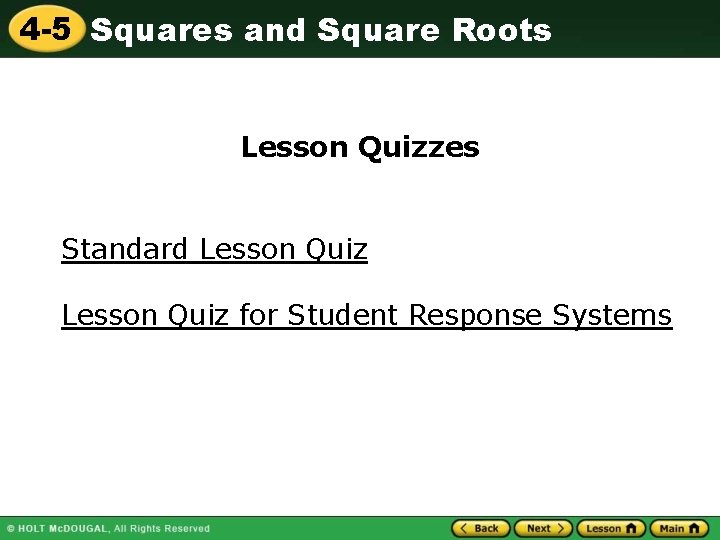 4-5 Squares and Square Roots

Lesson Quizzes

Standard Lesson Quiz

Lesson Quiz for Student Response Systems

© HOLT McDOUGAL, All Rights Reserved

Back Next Lesson Main